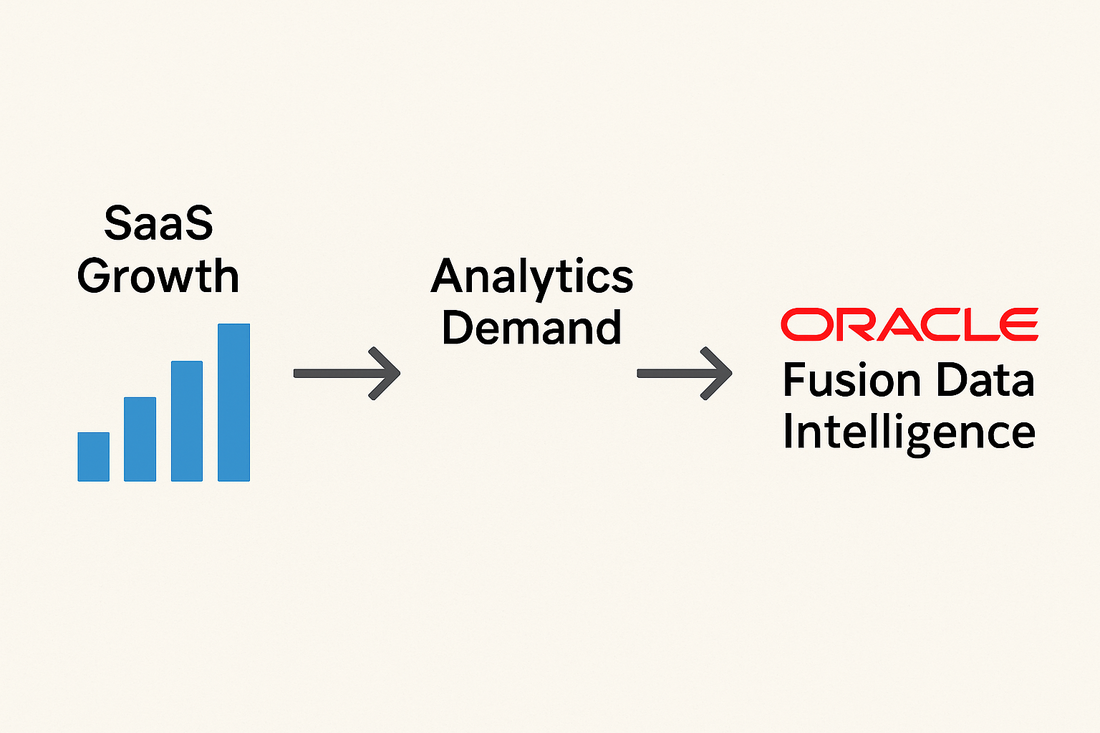 SaaS Growth

Analytics Demand

ORACLE
Fusion Data Intelligence